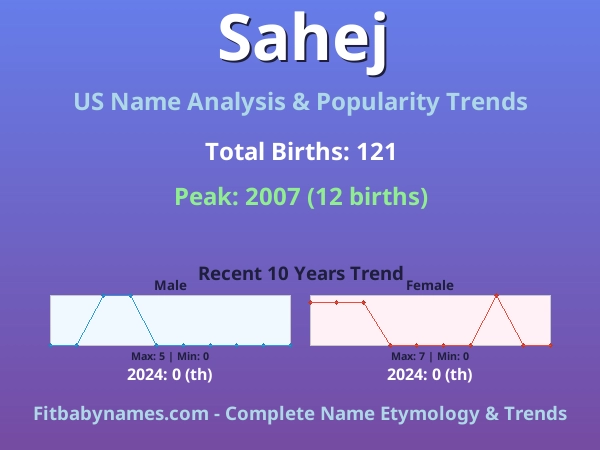 Sahej

US Name Analysis & Popularity Trends

Total Births: 121

Peak: 2007 (12 births)

Recent 10 Years Trend

Male

Max: 5 | Min: 0

2024: 0 (th)

Female

Max: 7 | Min: 0

2024: 0 (th)

Fitbabynames.com - Complete Name Etymology & Trends